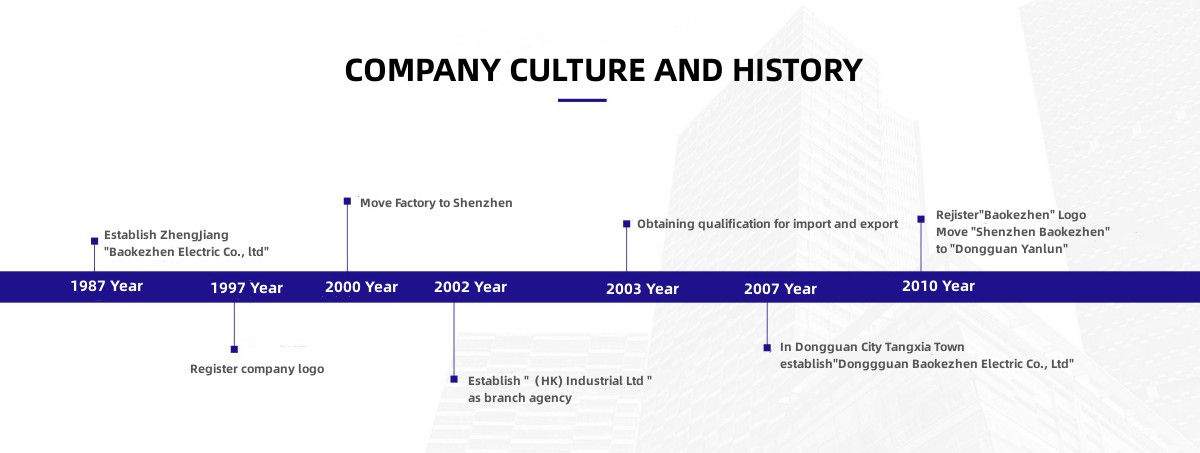 COMPANY CULTURE AND HISTORY

Establish ZhengJiang "Baokezhen Electric Co., ltd"

1987 Year

1997 Year

Register company logo

Move Factory to Shenzhen

2000 Year

2002 Year

Establish " (HK) Industrial Ltd " as branch agency

Obtaining qualification for import and export

2003 Year

2007 Year

In Dongguan City Tangxia Town establish"Donggguan Baokezhen Electric Co., Ltd"

Rejister"Baokezhen" Logo
Move "Shenzhen Baokezhen" to "Dongguan Yanlun"

2010 Year